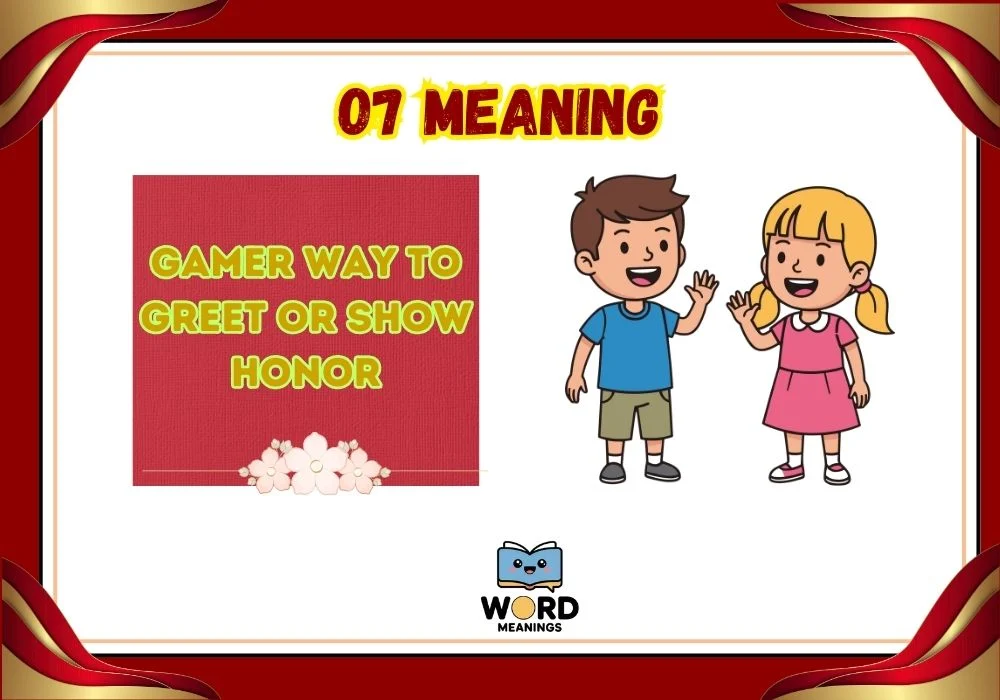 07 MEANING

GAMER WAY TO GREET OR SHOW HONOR

WORD
MEANINGS